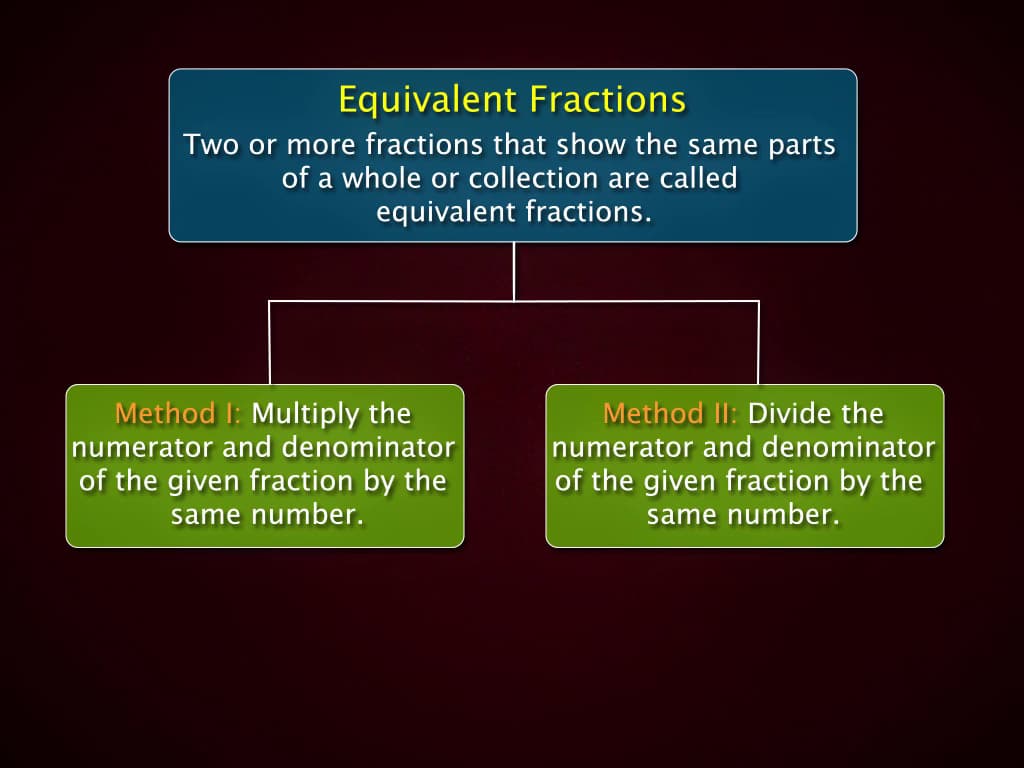 Equivalent Fractions

Two or more fractions that show the same parts of a whole or collection are called equivalent fractions.

Method I: Multiply the numerator and denominator of the given fraction by the same number.

Method II: Divide the numerator and denominator of the given fraction by the same number.